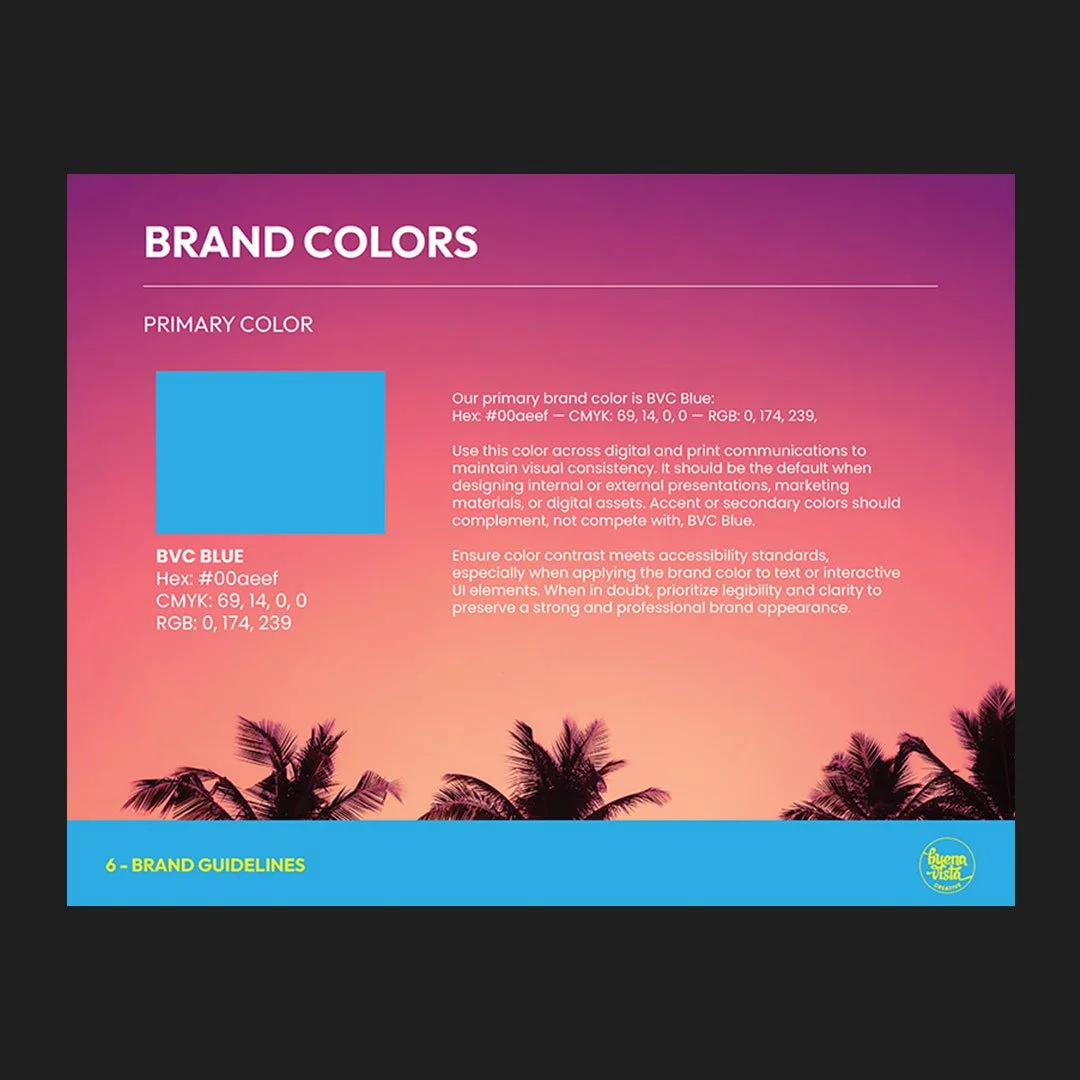 BRAND COLORS

PRIMARY COLOR

BVC BLUE
Hex: #00aeef
CMYK: 69, 14, 0, 0
RGB: 0, 174, 239

Our primary brand color is BVC Blue:
Hex: #00aeef — CMYK: 69, 14, 0, 0 — RGB: 0, 174, 239,

Use this color across digital and print communications to maintain visual consistency. It should be the default when designing internal or external presentations, marketing materials, or digital assets. Accent or secondary colors should complement, not compete with, BVC Blue.

Ensure color contrast meets accessibility standards, especially when applying the brand color to text or interactive UI elements. When in doubt, prioritize legibility and clarity to preserve a strong and professional brand appearance.

6 - BRAND GUIDELINES

buena vista CREATIVE